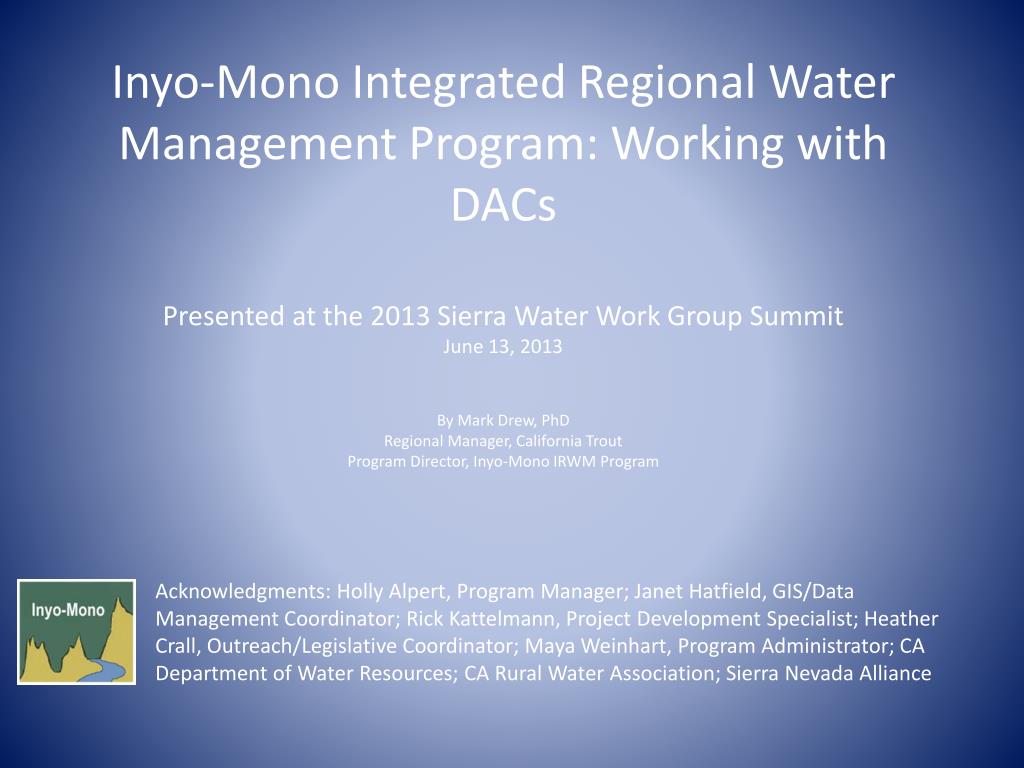 Inyo-Mono Integrated Regional Water Management Program: Working with DACs

Presented at the 2013 Sierra Water Work Group Summit
June 13, 2013

By Mark Drew, PhD
Regional Manager, California Trout
Program Director, Inyo-Mono IRWM Program

Inyo-Mono

Acknowledgments: Holly Alpert, Program Manager; Janet Hatfield, GIS/Data Management Coordinator; Rick Kattelmann, Project Development Specialist; Heather Crall, Outreach/Legislative Coordinator; Maya Weinhart, Program Administrator; CA Department of Water Resources; CA Rural Water Association; Sierra Nevada Alliance